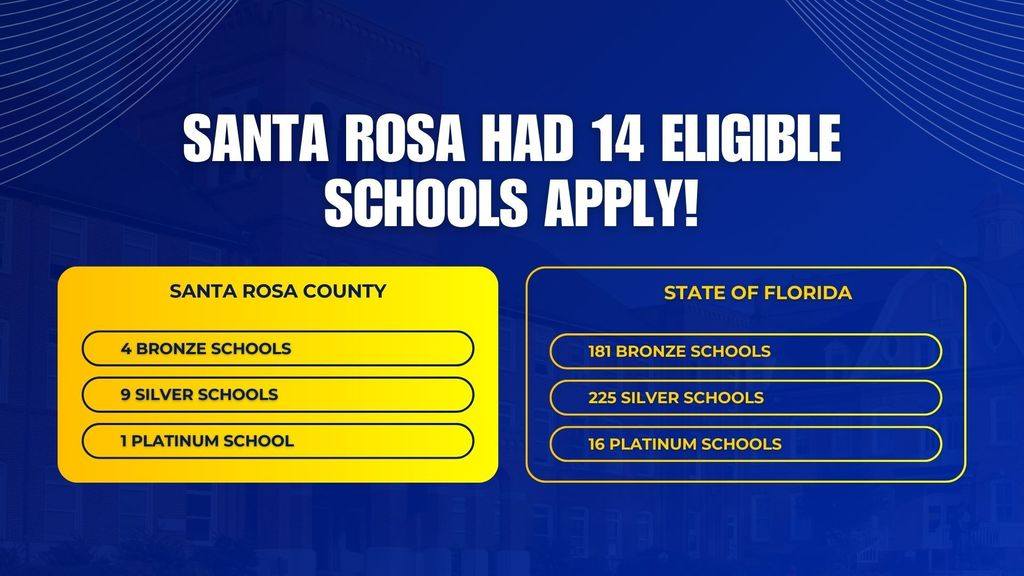 SANTA ROSA HAD 14 ELIGIBLE SCHOOLS APPLY!

SANTA ROSA COUNTY

4 BRONZE SCHOOLS

9 SILVER SCHOOLS

1 PLATINUM SCHOOL

STATE OF FLORIDA

181 BRONZE SCHOOLS

225 SILVER SCHOOLS

16 PLATINUM SCHOOLS